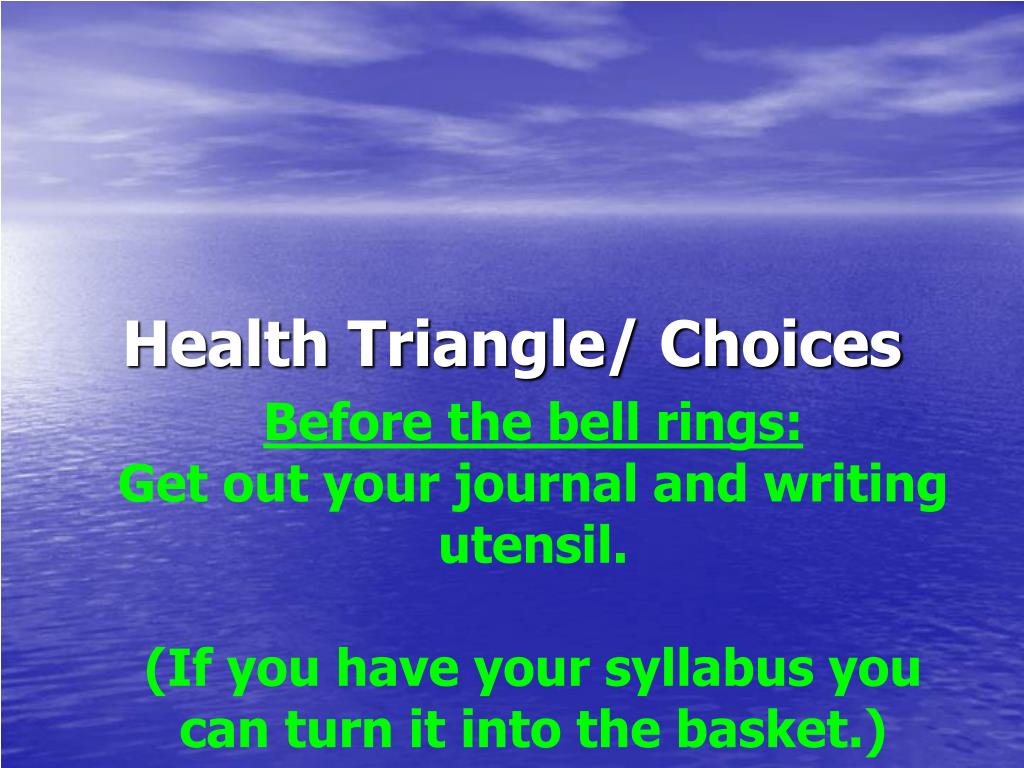 Health Triangle/ Choices

Before the bell rings:
Get out your journal and writing utensil.

(If you have your syllabus you can turn it into the basket.)